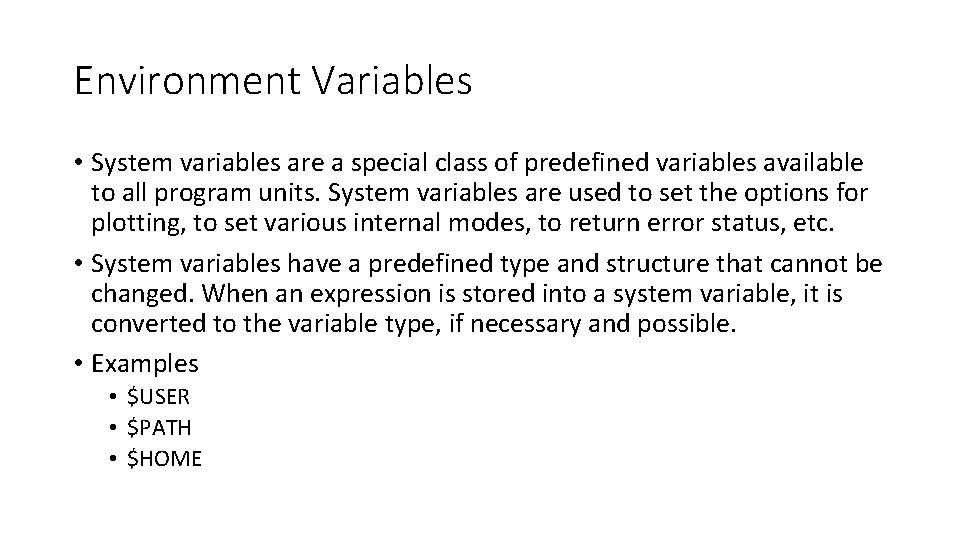 Environment Variables

• System variables are a special class of predefined variables available to all program units. System variables are used to set the options for plotting, to set various internal modes, to return error status, etc.

• System variables have a predefined type and structure that cannot be changed. When an expression is stored into a system variable, it is converted to the variable type, if necessary and possible.

• Examples
• $USER
• $PATH
• $HOME